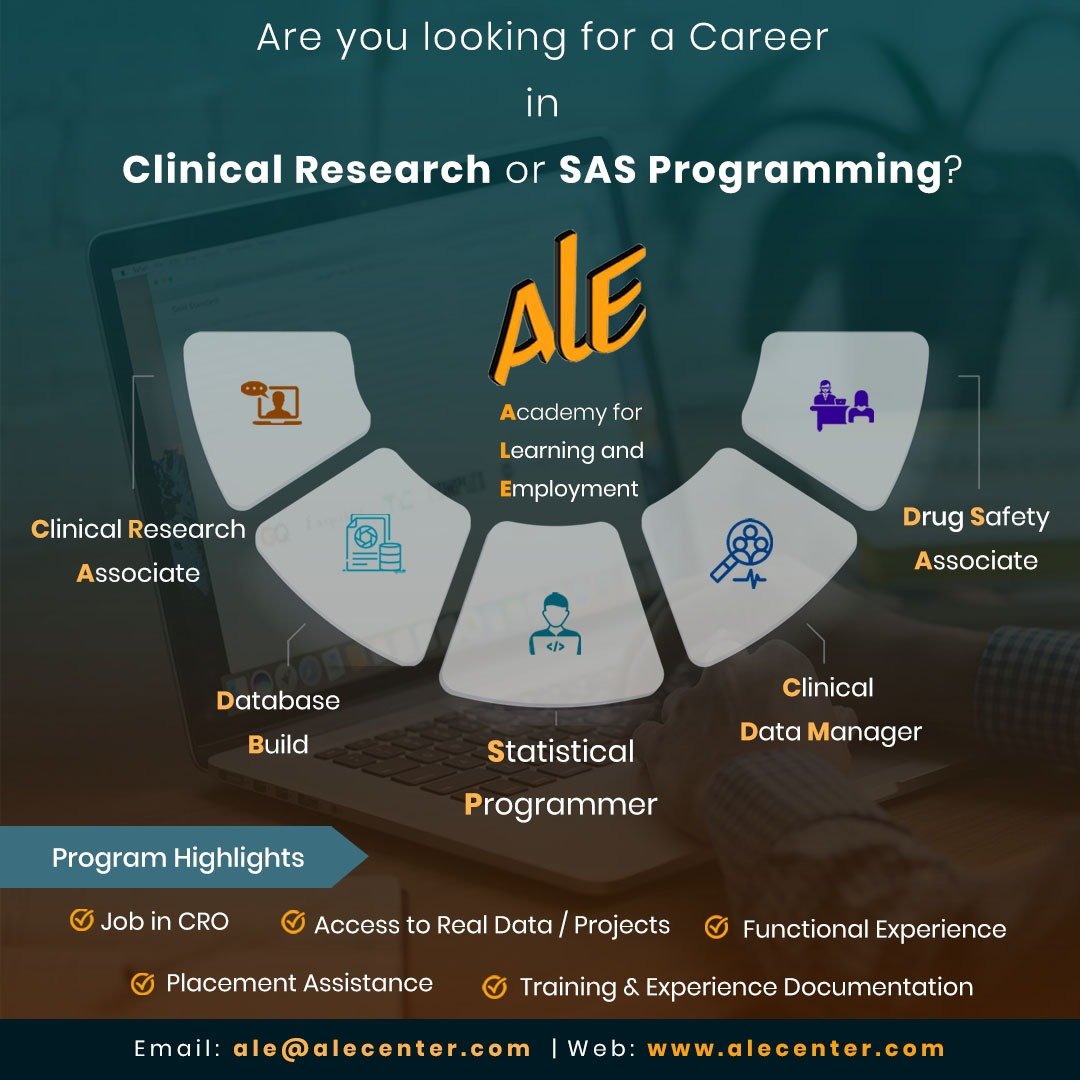 Are you looking for a Career in Clinical Research or SAS Programming?

ALE

Academy for Learning and Employment

Clinical Research Associate

Database Build

Statistical Programmer

Clinical Data Manager

Drug Safety Associate

Program Highlights

Job in CRO

Access to Real Data / Projects

Functional Experience

Placement Assistance

Training & Experience Documentation

Email: ale@alecenter.com | Web: www.alecenter.com